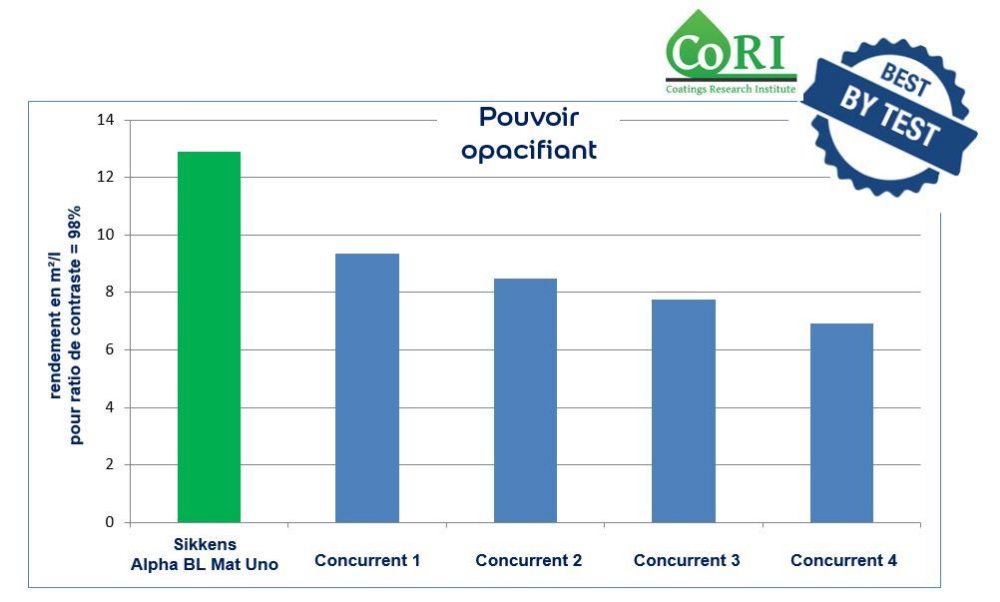 CoRI
Coatings Research Institute

BEST BY TEST

Pouvoir opacifiant

rendement en m²/l pour ratio de contraste = 98%

14
12
10
8
6
4
2
0

Sikkens Alpha BL Mat Uno
Concurrent 1
Concurrent 2
Concurrent 3
Concurrent 4